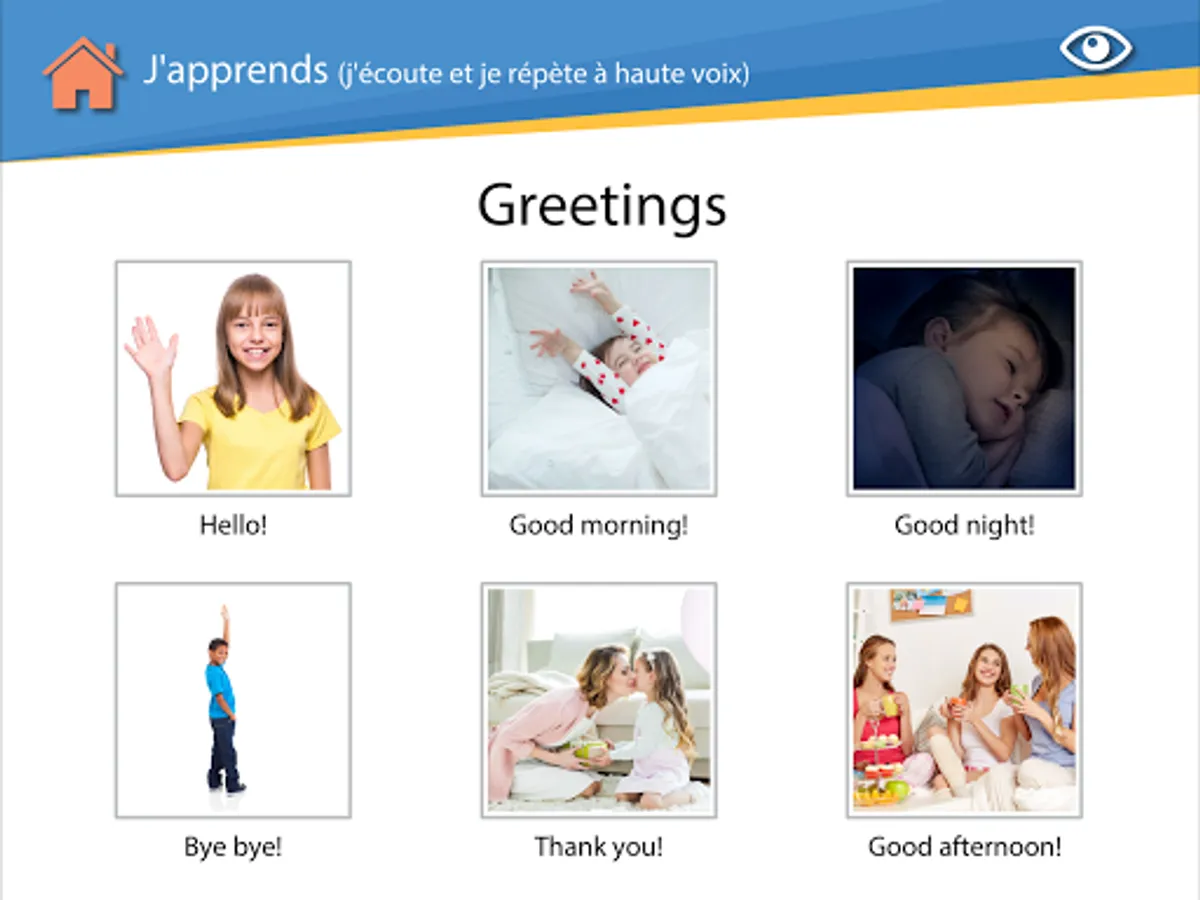 J'apprends (j'écoute et je répète à haute voix)

Greetings

Hello!

Good morning!

Good night!

Bye bye!

Thank you!

Good afternoon!